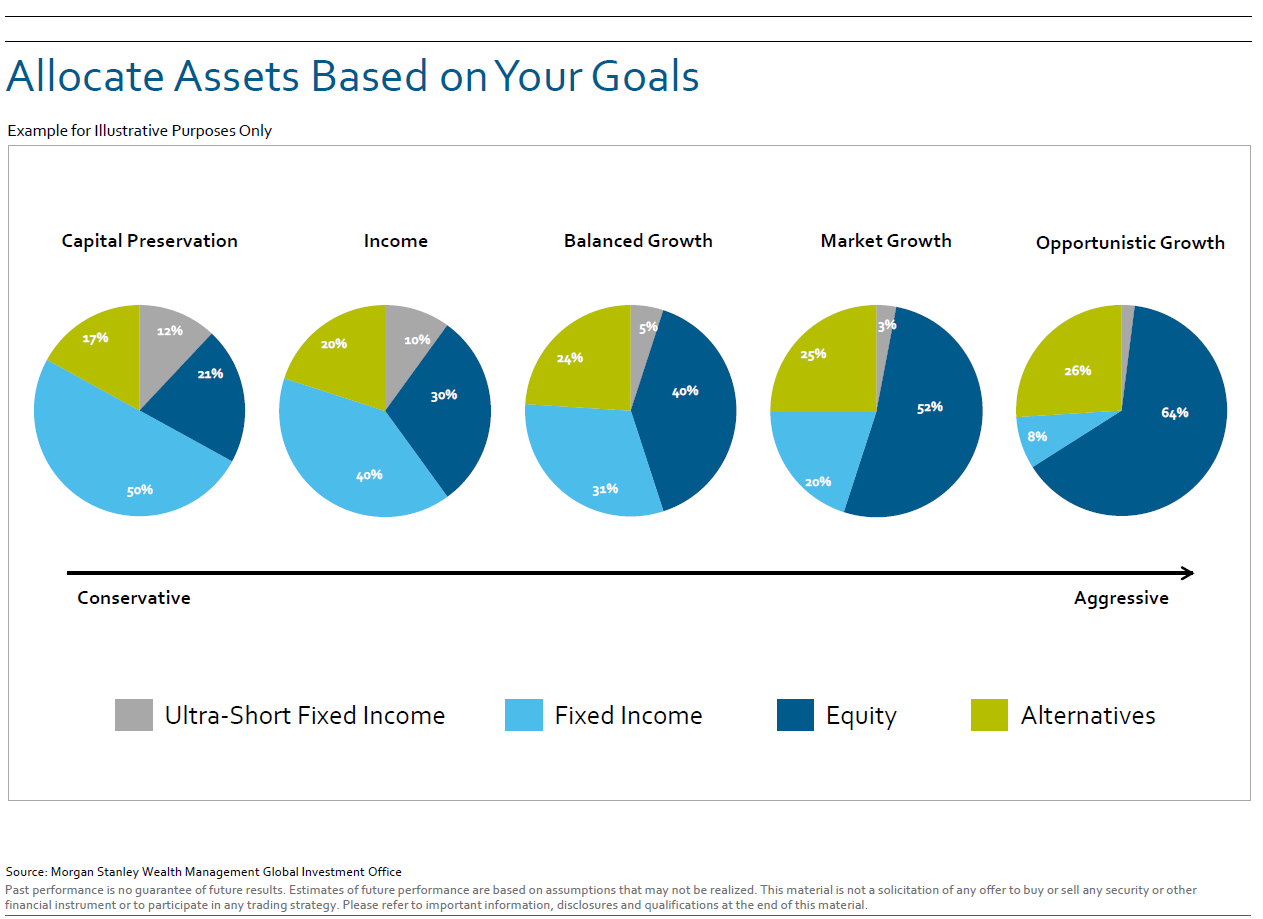 Allocate Assets Based on Your Goals

Example for Illustrative Purposes Only

Capital Preservation

12%

21%

50%

17%

Income

10%

30%

40%

20%

Balanced Growth

5%

40%

31%

24%

Market Growth

3%

52%

20%

25%

Opportunistic Growth

64%

8%

26%

Conservative

Aggressive

Ultra-Short Fixed Income

Fixed Income

Equity

Alternatives

Source: Morgan Stanley Wealth Management Global Investment Office
Past performance is no guarantee of future results. Estimates of future performance are based on assumptions that may not be realized. This material is not a solicitation of any offer to buy or sell any security or other financial instrument or to participate in any trading strategy. Please refer to important information, disclosures and qualifications at the end of this material.